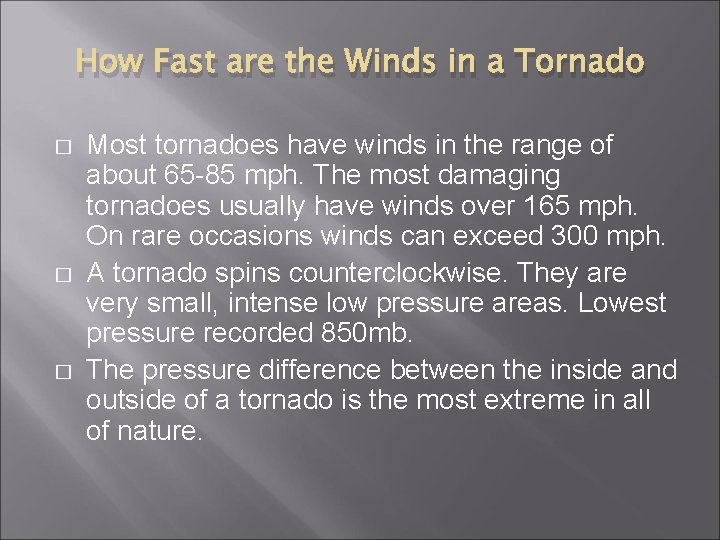 How Fast are the Winds in a Tornado

□ Most tornadoes have winds in the range of about 65-85 mph. The most damaging tornadoes usually have winds over 165 mph. On rare occasions winds can exceed 300 mph.

□ A tornado spins counterclockwise. They are very small, intense low pressure areas. Lowest pressure recorded 850mb.

□ The pressure difference between the inside and outside of a tornado is the most extreme in all of nature.